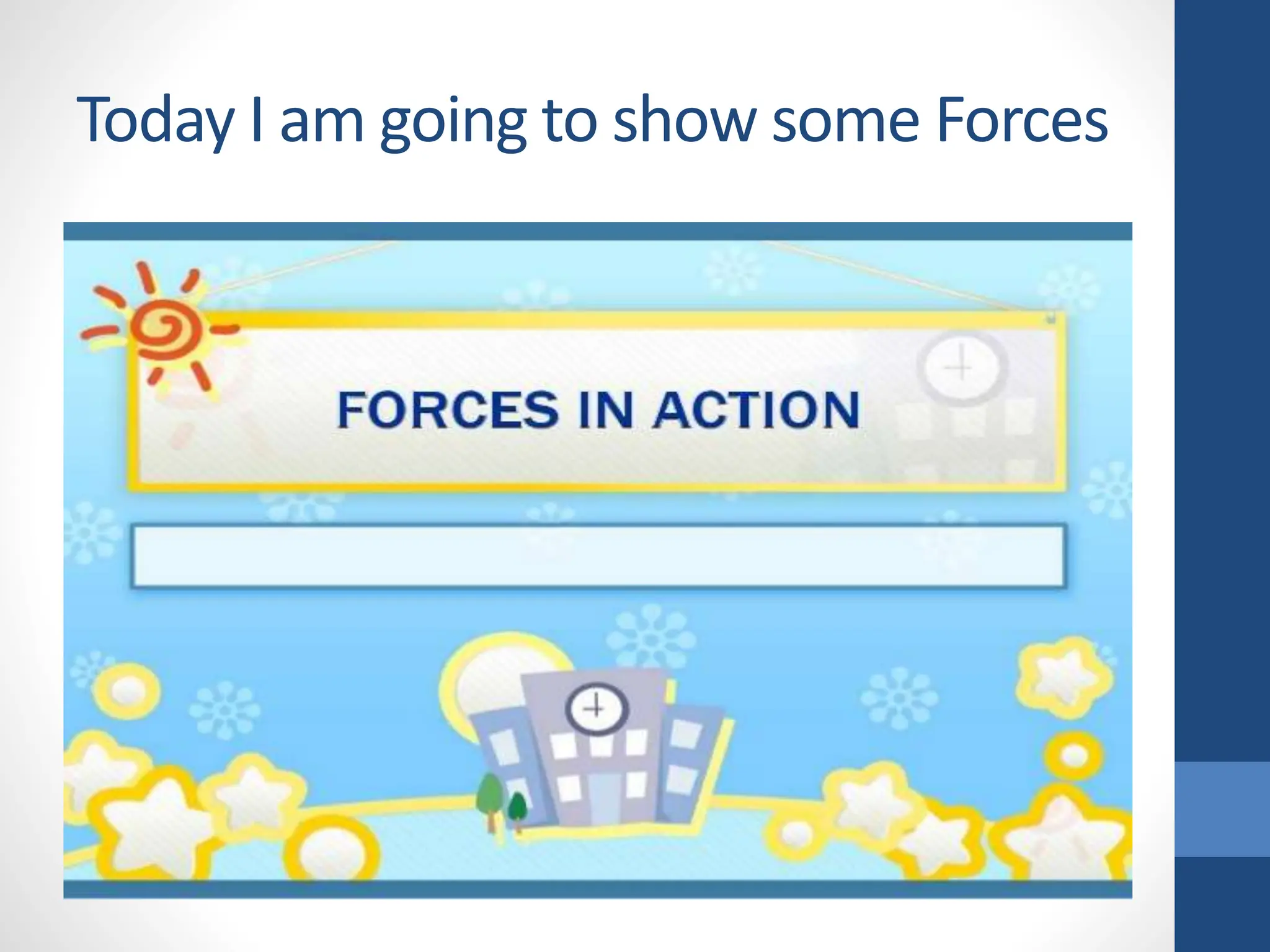 Today I am going to show some Forces

FORCES IN ACTION